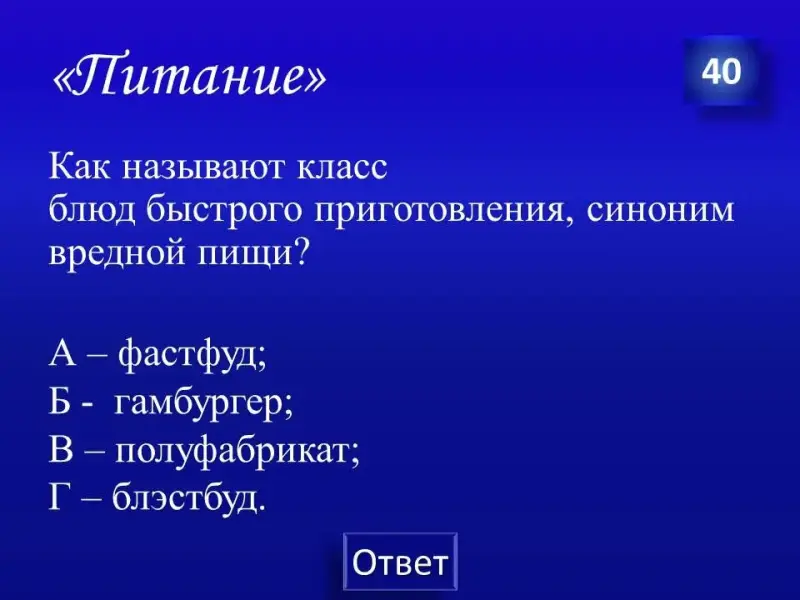 «Питание»

40

Как называют класс блюд быстрого приготовления, синоним вредной пищи?

А – фастфуд;
Б - гамбургер;
В – полуфабрикат;
Г – блэстбуд.

Ответ